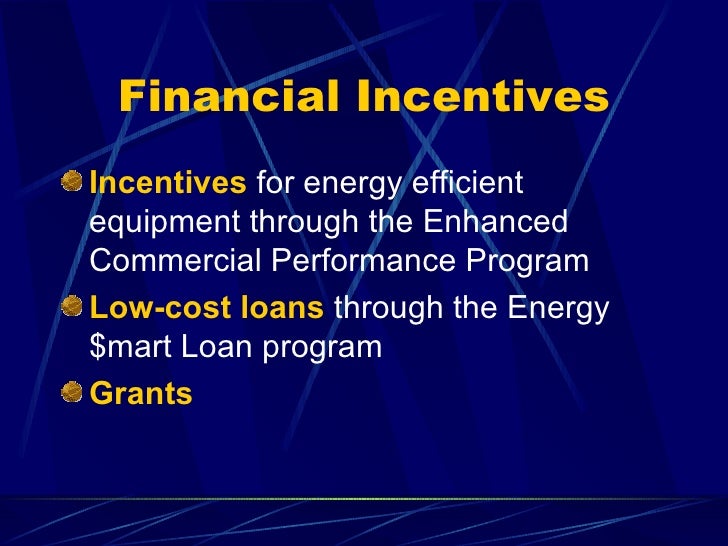 Financial Incentives

Incentives for energy efficient equipment through the Enhanced Commercial Performance Program

Low-cost loans through the Energy \$mart Loan program

Grants